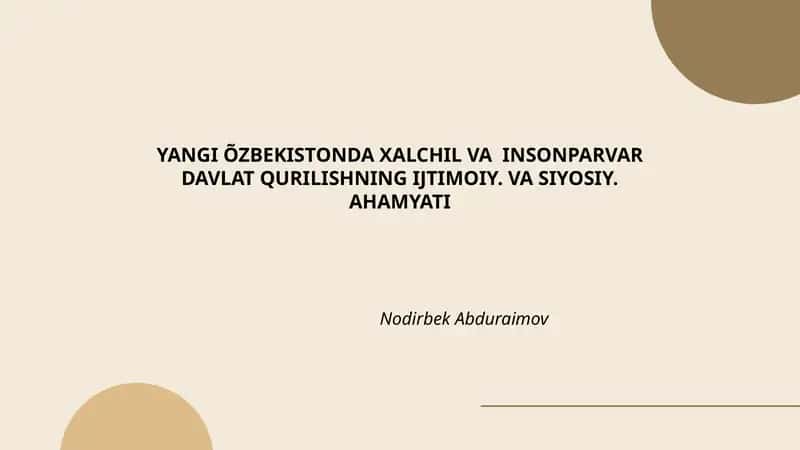 YANGI ÕZBEKISTONDA XALCHIL VA INSONPARVAR DAVLAT QURILISHNING IJTIMOIY. VA SIYOSIY. AHAMYATI

Nodirbek Abduraimov